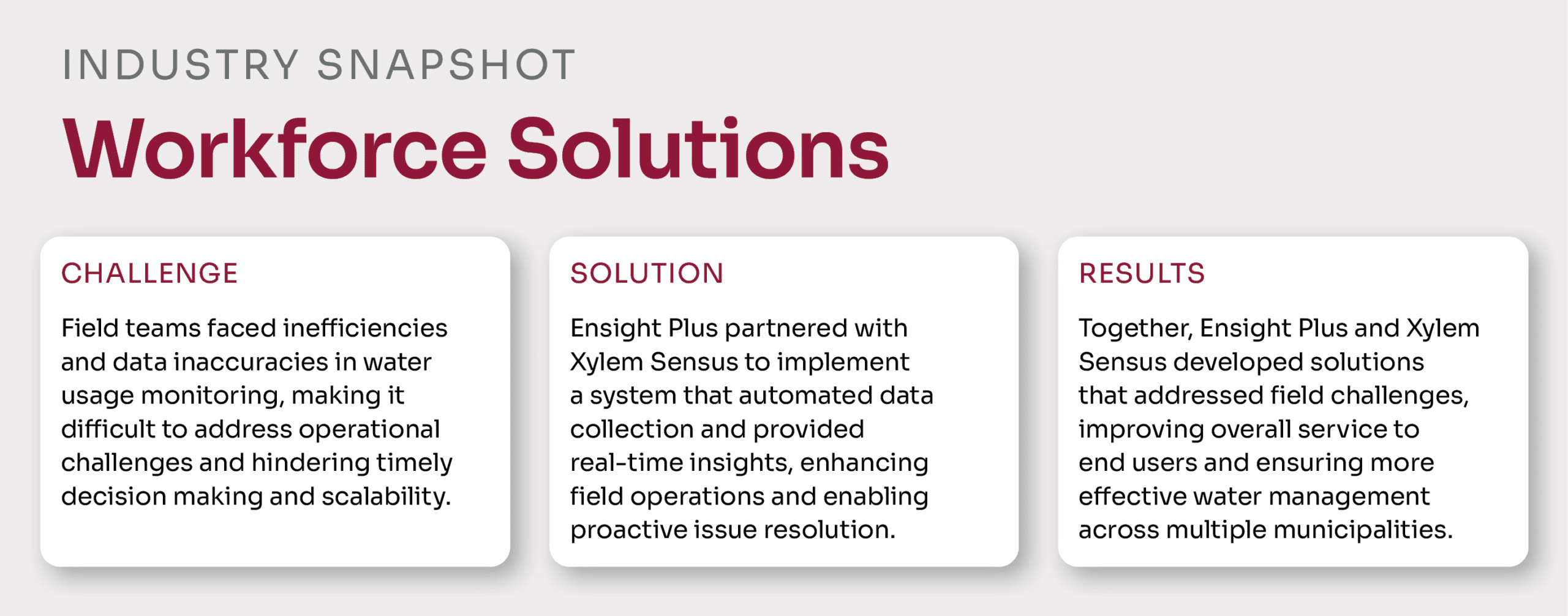 INDUSTRY SNAPSHOT

Workforce Solutions

CHALLENGE

Field teams faced inefficiencies and data inaccuracies in water usage monitoring, making it difficult to address operational challenges and hindering timely decision making and scalability.

SOLUTION

Ensight Plus partnered with Xylem Sensus to implement a system that automated data collection and provided real-time insights, enhancing field operations and enabling proactive issue resolution.

RESULTS

Together, Ensight Plus and Xylem Sensus developed solutions that addressed field challenges, improving overall service to end users and ensuring more effective water management across multiple municipalities.